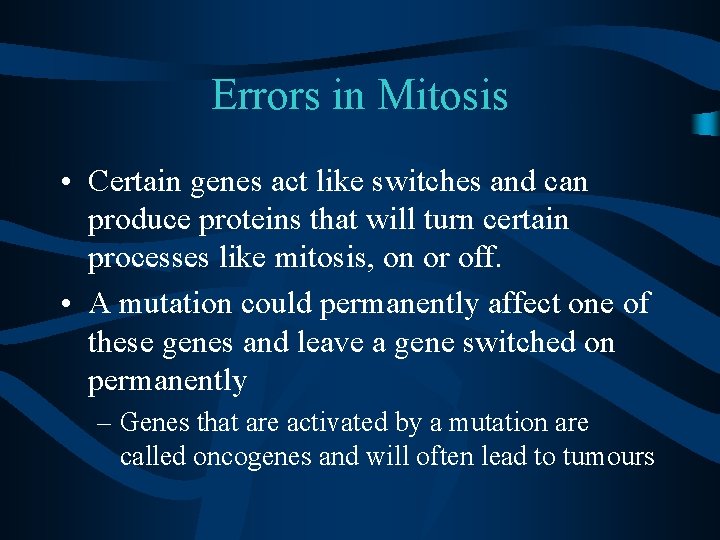 Errors in Mitosis

• Certain genes act like switches and can produce proteins that will turn certain processes like mitosis, on or off.

• A mutation could permanently affect one of these genes and leave a gene switched on permanently

– Genes that are activated by a mutation are called oncogenes and will often lead to tumours